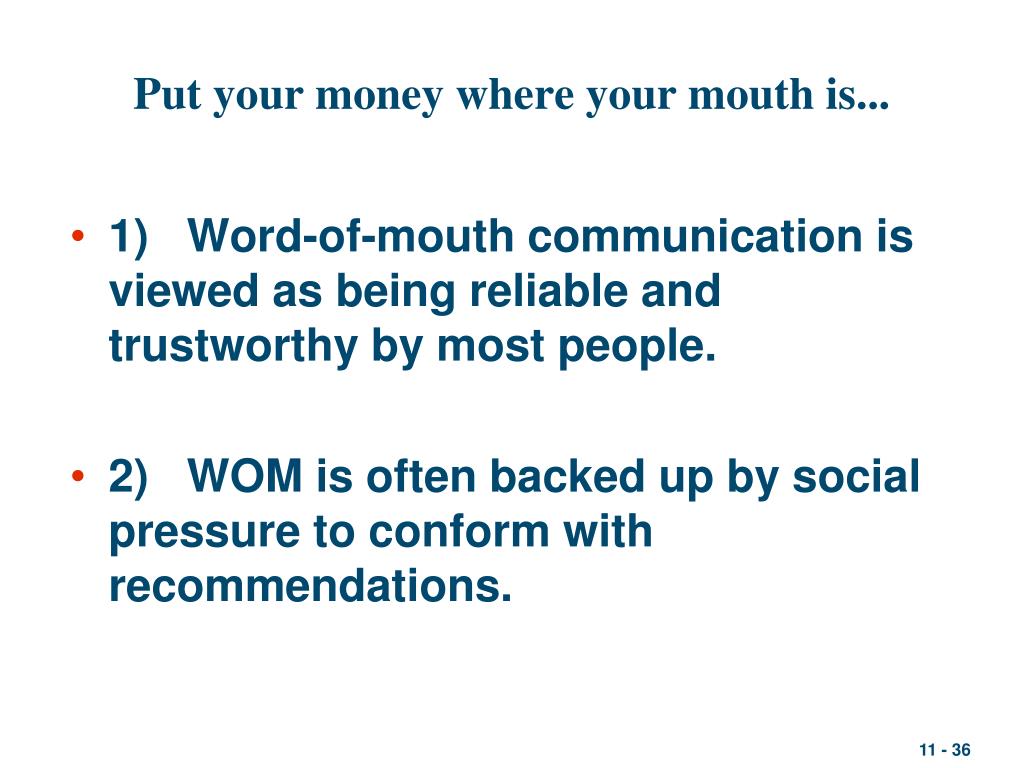 Put your money where your mouth is...

• 1) Word-of-mouth communication is viewed as being reliable and trustworthy by most people.

• 2) WOM is often backed up by social pressure to conform with recommendations.

11 - 36